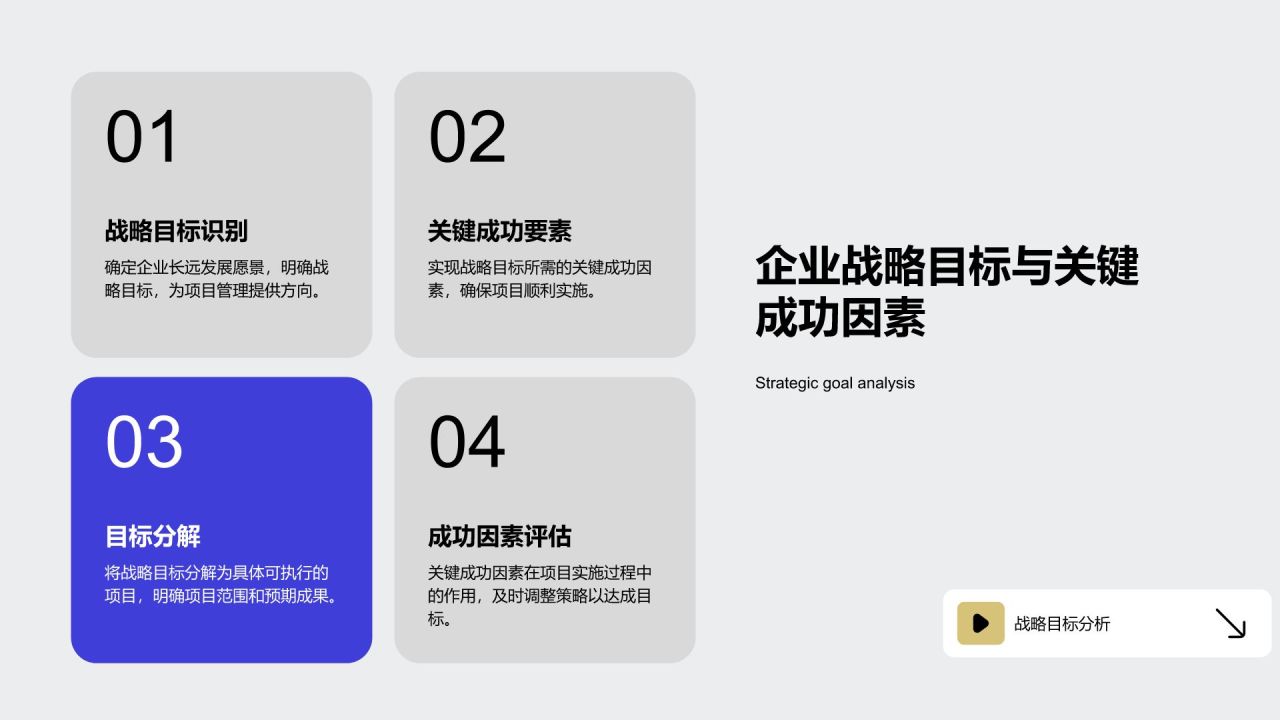 01

战略目标识别

确定企业长远发展愿景，明确战略目标，为项目管理提供方向。

02

关键成功要素

实现战略目标所需的关键成功因素，确保项目顺利实施。

03

目标分解

将战略目标分解为具体可执行的项目，明确项目范围和预期成果。

04

成功因素评估

关键成功因素在项目实施过程中的作用，及时调整策略以达成目标。

企业战略目标与关键成功因素

Strategic goal analysis

战略目标分析